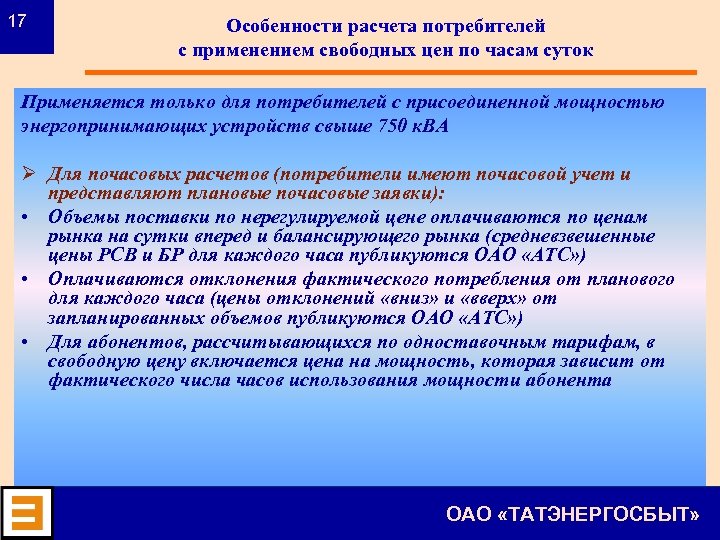 17

Особенности расчета потребителей с применением свободных цен по часам суток

Применяется только для потребителей с присоединенной мощностью энергопринимающих устройств свыше 750 кВА

➢ Для почасовых расчетов (потребители имеют почасовой учет и представляют плановые почасовые заявки):

• Объемы поставки по нерегулируемой цене оплачиваются по ценам рынка на сутки вперед и балансирующего рынка (средневзвешенные цены РСВ и БР для каждого часа публикуются ОАО «АТС»)

• Оплачиваются отклонения фактического потребления от планового для каждого часа (цены отклонений «вниз» и «вверх» от запланированных объемов публикуются ОАО «АТС»)

• Для абонентов, рассчитывающихся по одноставочным тарифам, в свободную цену включается цена на мощность, которая зависит от фактического числа часов использования мощности абонента

ОАО «ТАТЭНЕРГОСБЫТ»